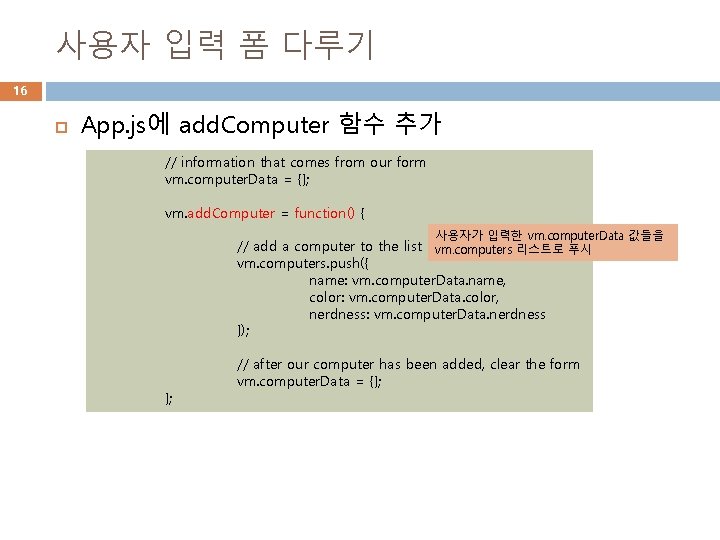 사용자 입력 폼 다루기

16

App.js에 addComputer 함수 추가

// information that comes from our form
vm.computerData = {};

vm.addComputer = function() {

// add a computer to the list
vm.computers.push({
name: vm.computerData.name,
color: vm.computerData.color,
nerdness: vm.computerData.nerdness
});

// after our computer has been added, clear the form
vm.computerData = {};
};

사용자가 입력한 vm.computerData 값들을 vm.computers 리스트로 푸시